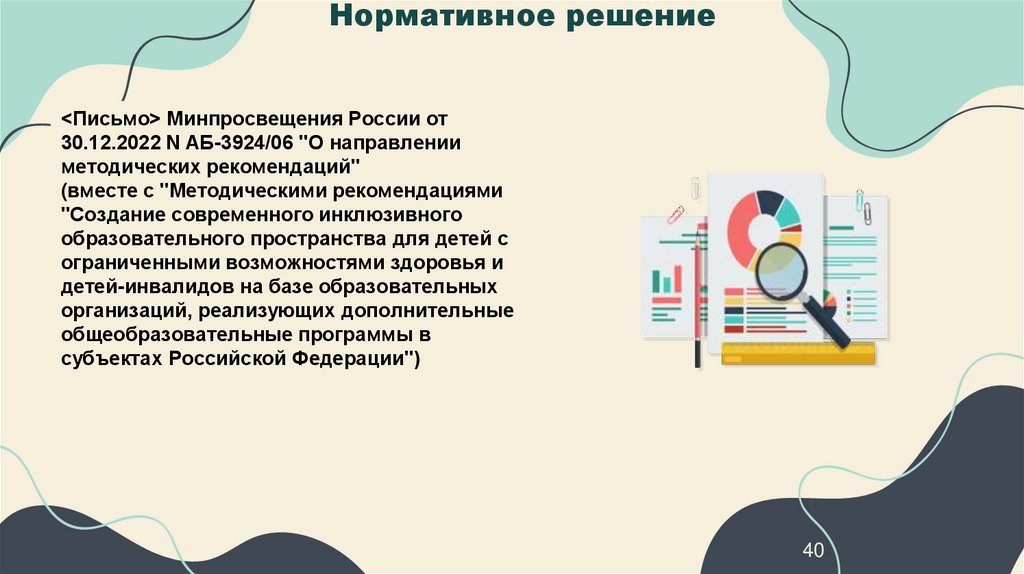 Нормативное решение

<Письмо> Минпросвещения России от 30.12.2022 N АБ-3924/06 "О направлении методических рекомендаций"
(вместе с "Методическими рекомендациями "Создание современного инклюзивного образовательного пространства для детей с ограниченными возможностями здоровья и детей-инвалидов на базе образовательных организаций, реализующих дополнительные общеобразовательные программы в субъектах Российской Федерации")

40